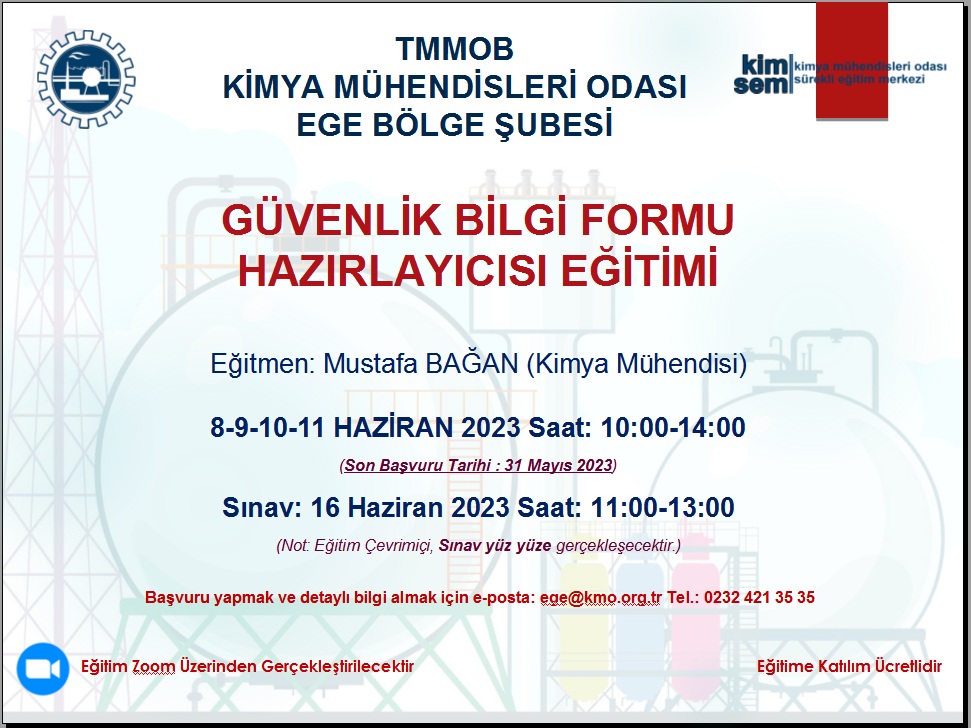 TMMOB
KİMYA MÜHENDİSLERİ ODASI
EGE BÖLGE ŞUBESİ

kim sem kimya mühendisleri odası sürekli eğitim merkezi

GÜVENLİK BİLGİ FORMU HAZIRLAYICISI EĞİTİMİ

Eğitmen: Mustafa BAĞAN (Kimya Mühendisi)

8-9-10-11 HAZİRAN 2023 Saat: 10:00-14:00

(Son Başvuru Tarihi : 31 Mayıs 2023)

Sınav: 16 Haziran 2023 Saat: 11:00-13:00

(Not: Eğitim Çevrimiçi, Sınav yüz yüze gerçekleşecektir.)

Başvuru yapmak ve detaylı bilgi almak için e-posta: ege@kmo.org.tr Tel.: 0232 421 35 35

Eğitim Zoom Üzerinden Gerçekleştirilecektir

Eğitime Katılım Ücretlidir